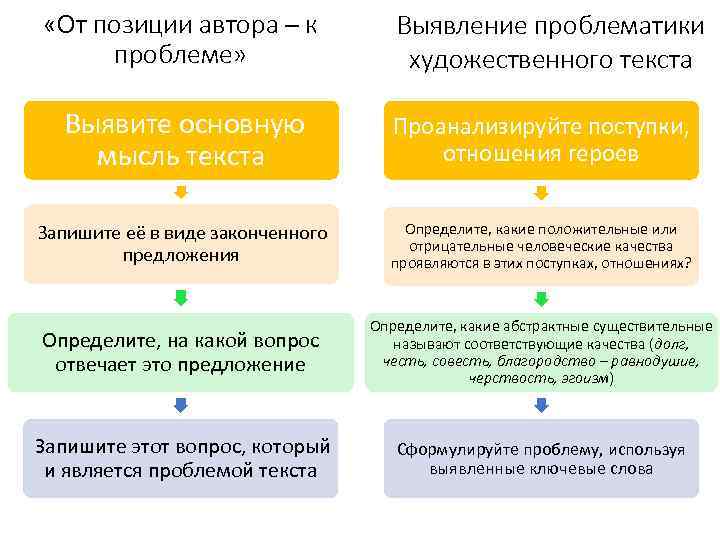 «От позиции автора – к проблеме»

Выявите основную мысль текста

Запишите её в виде законченного предложения

Определите, на какой вопрос отвечает это предложение

Запишите этот вопрос, который и является проблемой текста

Выявление проблематики художественного текста

Проанализируйте поступки, отношения героев

Определите, какие положительные или отрицательные человеческие качества проявляются в этих поступках, отношениях?

Определите, какие абстрактные существительные называют соответствующие качества (долг, честь, совесть, благородство – равнодушие, черствость, эгоизм)

Сформулируйте проблему, используя выявленные ключевые слова